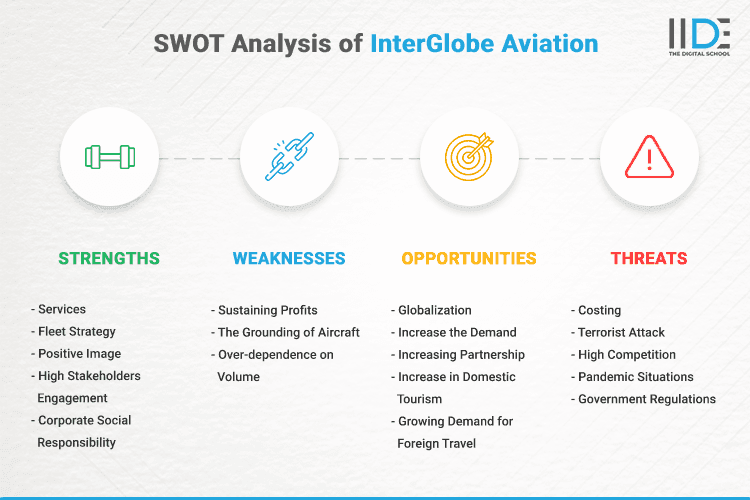 SWOT Analysis of InterGlobe Aviation

IIDE
THE DIGITAL SCHOOL

STRENGTHS

- Services
- Fleet Strategy
- Positive Image
- High Stakeholders Engagement
- Corporate Social Responsibility

WEAKNESSES

- Sustaining Profits
- The Grounding of Aircraft
- Over-dependence on Volume

OPPORTUNITIES

- Globalization
- Increase the Demand
- Increasing Partnership
- Increase in Domestic Tourism
- Growing Demand for Foreign Travel

THREATS

- Costing
- Terrorist Attack
- High Competition
- Pandemic Situations
- Government Regulations